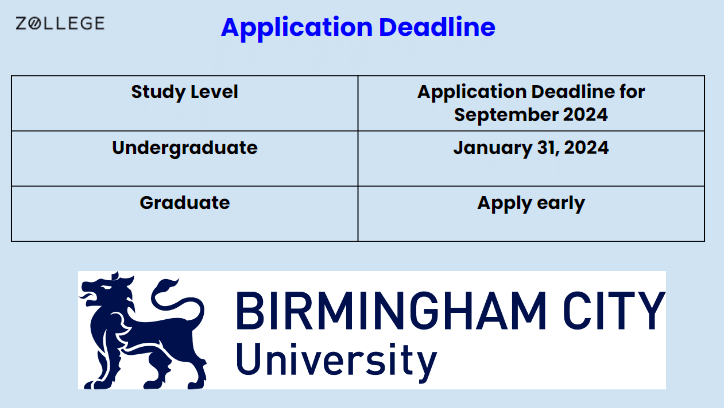 ZØLLEGE

Application Deadline

| Study Level | Application Deadline for September 2024 |
|---|---|
| Undergraduate | January 31, 2024 |
| Graduate | Apply early |

BIRMINGHAM CITY University